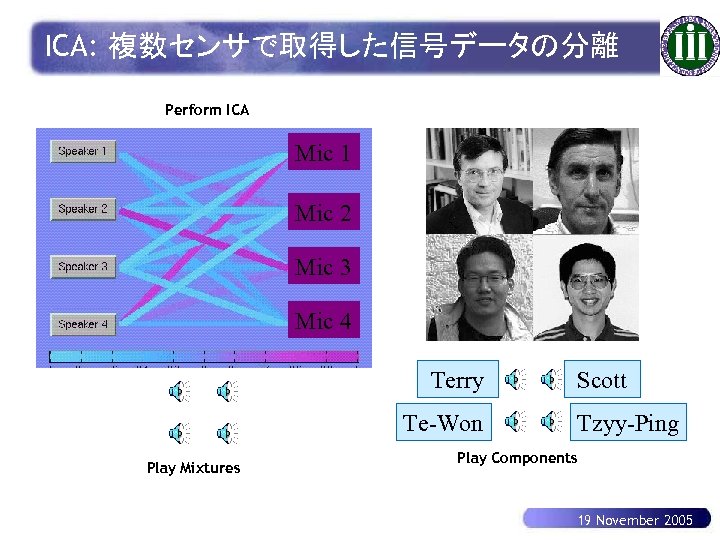 ICA: 複数センサで取得した信号データの分離

Perform ICA

Speaker 1
Speaker 2
Speaker 3
Speaker 4

Mic 1
Mic 2
Mic 3
Mic 4

Play Mixtures

Terry
Scott
Te-Won
Tzyy-Ping

Play Components

19 November 2005